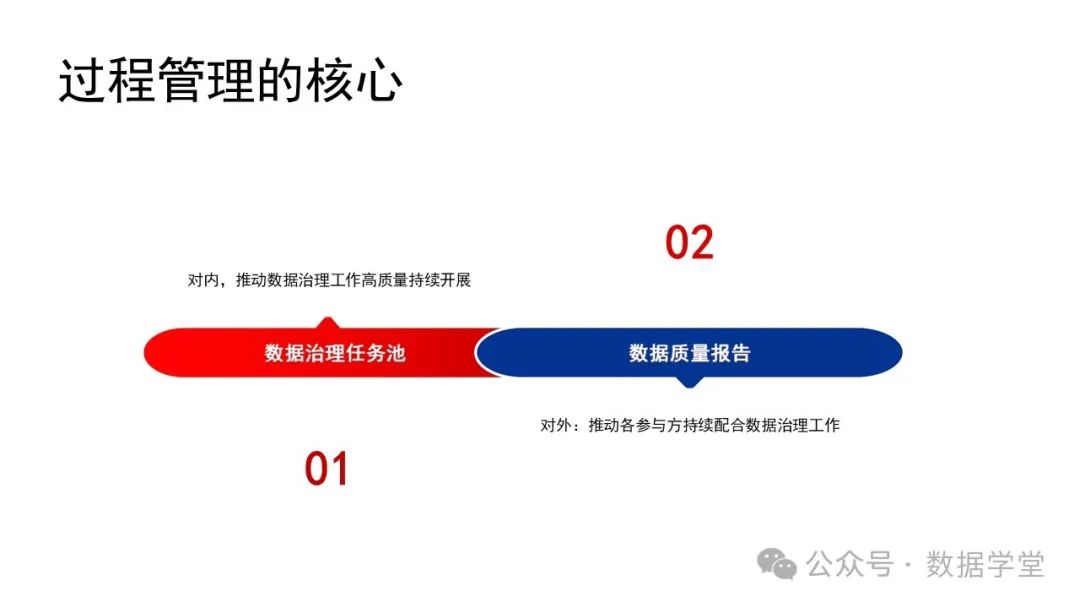 过程管理的核心

02

对内，推动数据治理工作高质量持续开展

数据治理任务池

数据质量报告

对外：推动各参与方持续配合数据治理工作

01

公众号 · 数据学堂